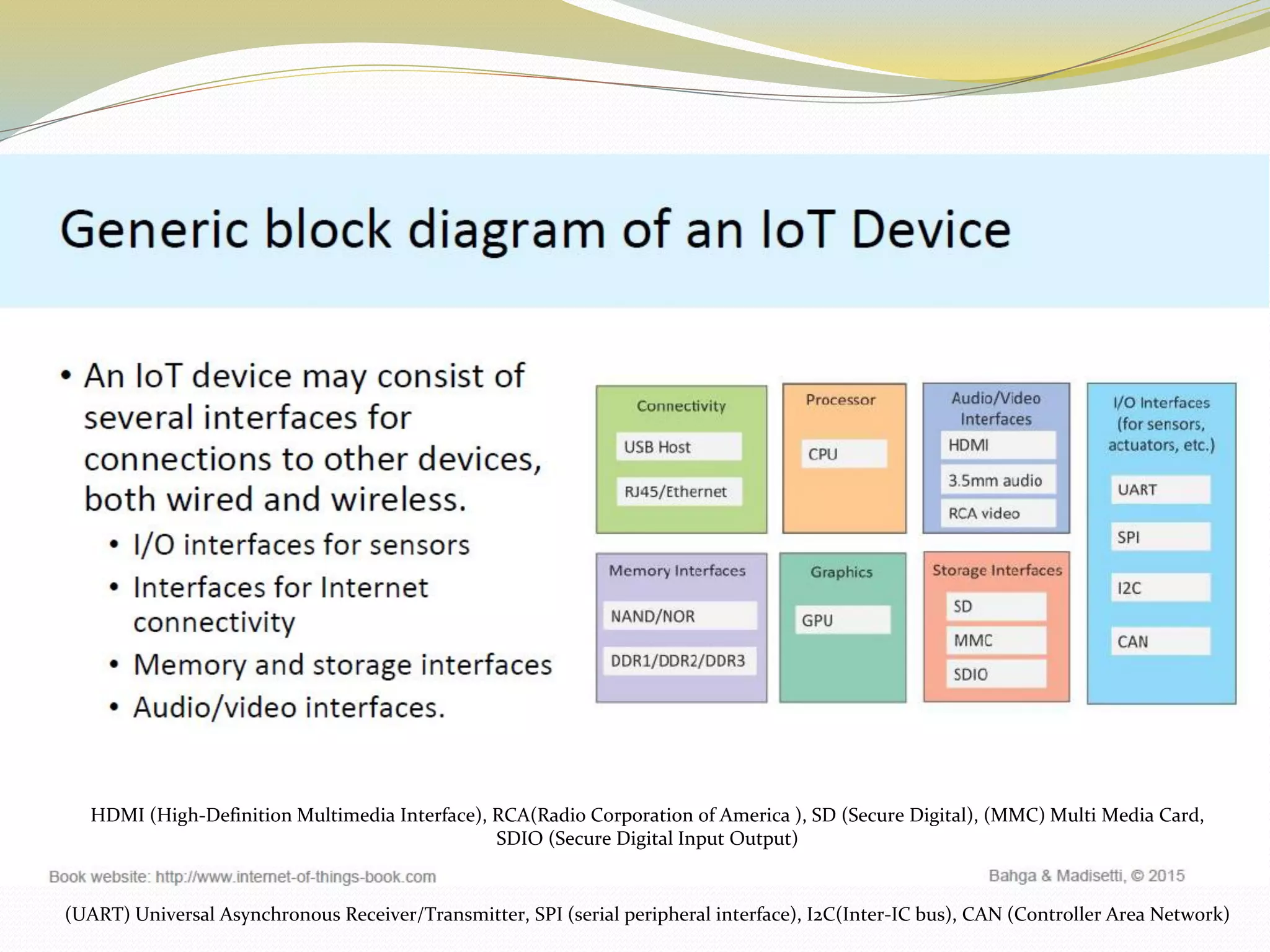 Generic block diagram of an IoT Device

• An IoT device may consist of several interfaces for connections to other devices, both wired and wireless.
  • I/O interfaces for sensors
  • Interfaces for Internet connectivity
  • Memory and storage interfaces
  • Audio/video interfaces.

Connectivity
USB Host
RJ45/Ethernet

Processor
CPU

Audio/Video Interfaces
HDMI
3.5mm audio
RCA video

I/O Interfaces (for sensors, actuators, etc.)
UART
SPI
I2C
CAN

Memory Interfaces
NAND/NOR
DDR1/DDR2/DDR3

Graphics
GPU

Storage Interfaces
SD
MMC
SDIO

HDMI (High-Definition Multimedia Interface), RCA(Radio Corporation of America ), SD (Secure Digital), (MMC) Multi Media Card, SDIO (Secure Digital Input Output)

Book website: http://www.internet-of-things-book.com

Bahga & Madisetti, © 2015

(UART) Universal Asynchronous Receiver/Transmitter, SPI (serial peripheral interface), I2C(Inter-IC bus), CAN (Controller Area Network)